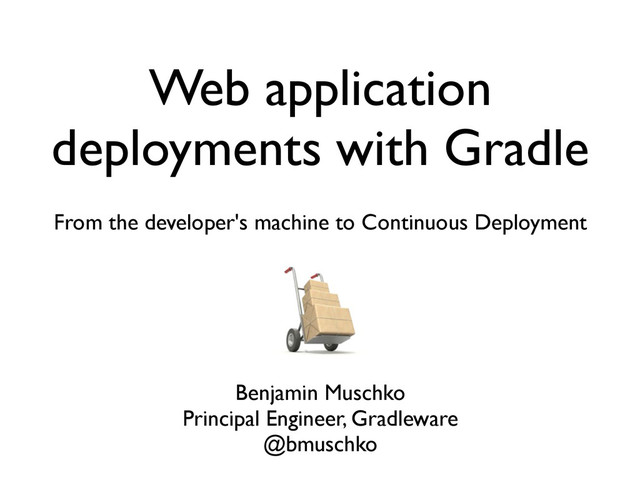 Web application deployments with Gradle

From the developer's machine to Continuous Deployment

Benjamin Muschko
Principal Engineer, Gradleware
@bmuschko